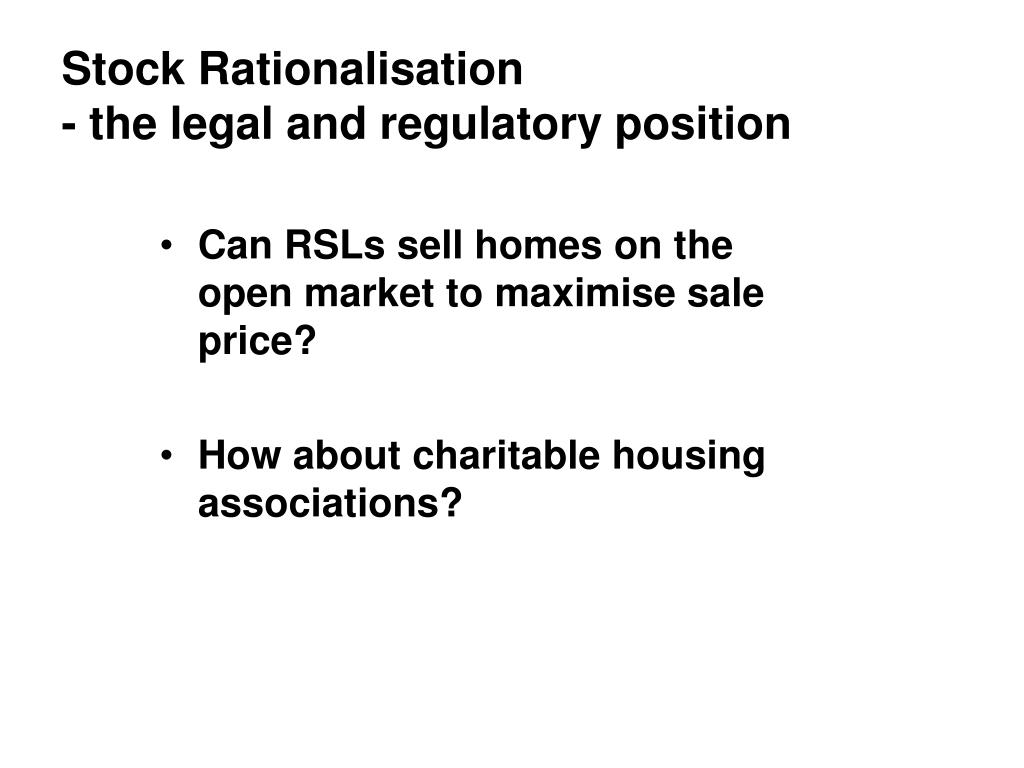 Stock Rationalisation
- the legal and regulatory position

• Can RSLs sell homes on the open market to maximise sale price?

• How about charitable housing associations?